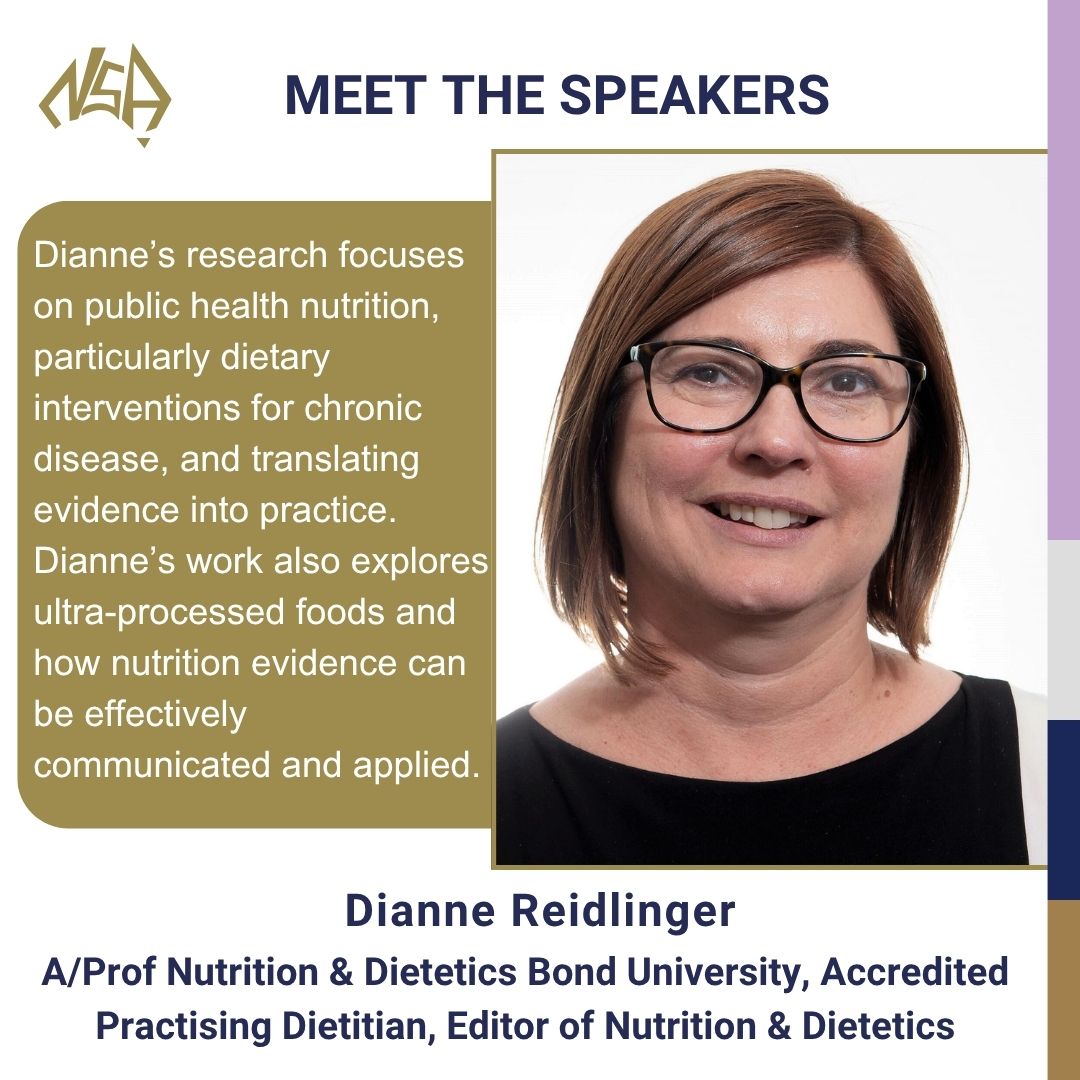 NSA

MEET THE SPEAKERS

Dianne's research focuses on public health nutrition, particularly dietary interventions for chronic disease, and translating evidence into practice. Dianne's work also explores ultra-processed foods and how nutrition evidence can be effectively communicated and applied.

Dianne Reidlinger

A/Prof Nutrition & Dietetics Bond University, Accredited Practising Dietitian, Editor of Nutrition & Dietetics